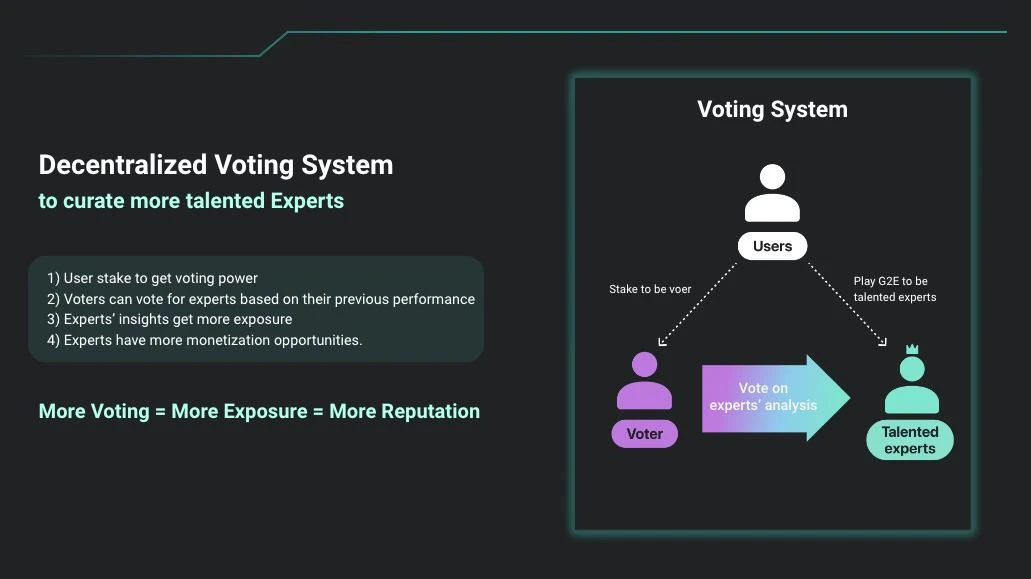 Decentralized Voting System
to curate more talented Experts

1) User stake to get voting power
2) Voters can vote for experts based on their previous performance
3) Experts' insights get more exposure
4) Experts have more monetization opportunities.

More Voting = More Exposure = More Reputation

Voting System

Users

Stake to be voer

Play G2E to be talented experts

Voter

Vote on experts' analysis

Talented experts